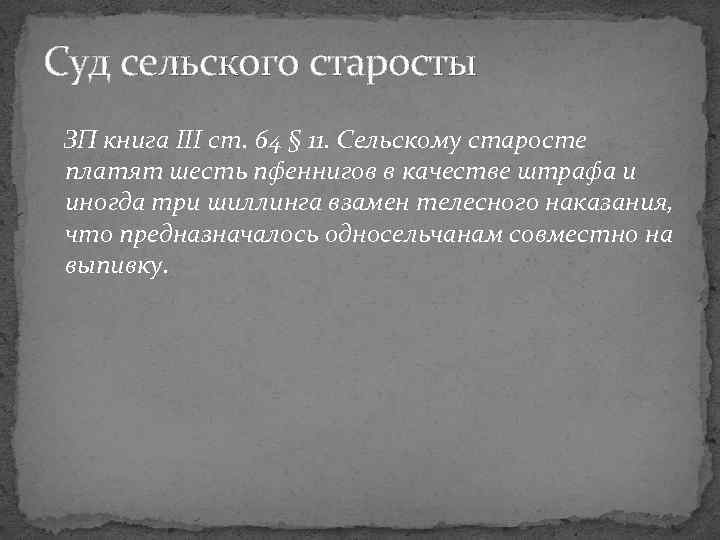 Суд сельского старосты

ЗП книга III ст. 64 § 11. Сельскому старосте платят шесть пфеннигов в качестве штрафа и иногда три шиллинга взамен телесного наказания, что предназначалось односельчанам совместно на выпивку.